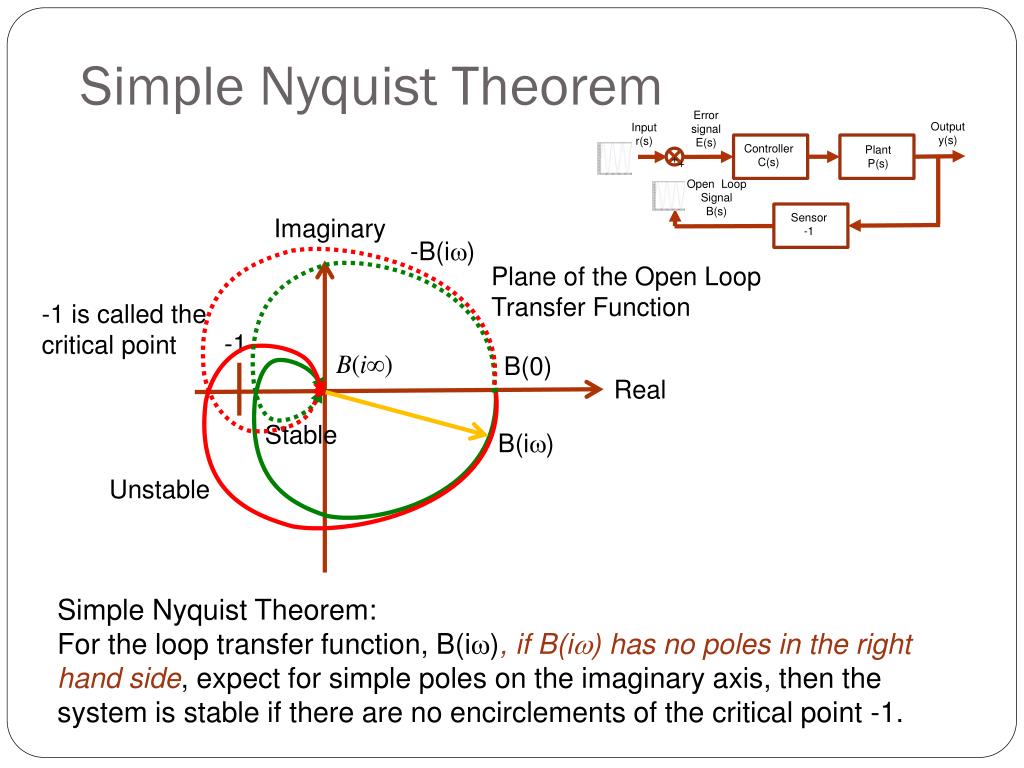 Simple Nyquist Theorem

Input r(s)

Error signal E(s)

Controller C(s)

Plant P(s)

Output y(s)

Open Loop Signal B(s)

Sensor -1

Imaginary

-B(i$\omega$)

Plane of the Open Loop Transfer Function

-1 is called the critical point

-1

$B(i\infty)$

B(0)

Real

Stable

B(i$\omega$)

Unstable

Simple Nyquist Theorem:
For the loop transfer function, B(i$\omega$), if B(i$\omega$) has no poles in the right hand side, expect for simple poles on the imaginary axis, then the system is stable if there are no encirclements of the critical point -1.